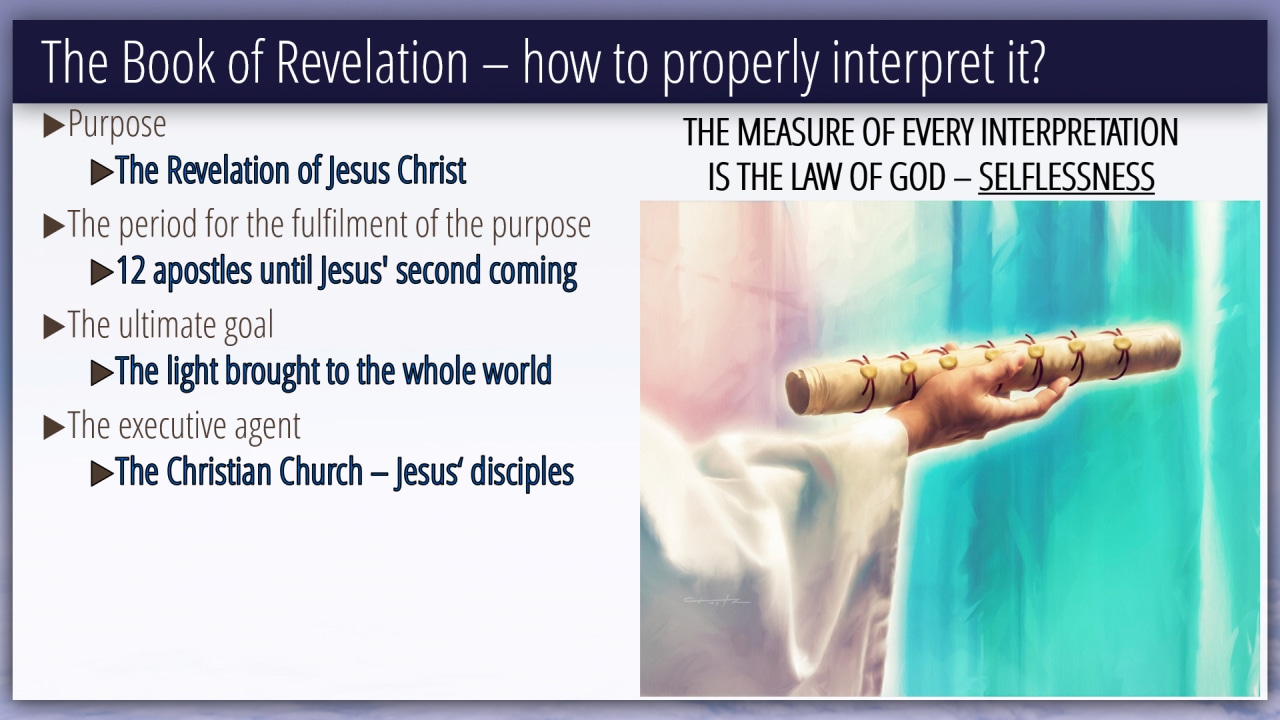 The Book of Revelation – how to properly interpret it?

▶Purpose

▶The Revelation of Jesus Christ

▶The period for the fulfilment of the purpose

▶12 apostles until Jesus' second coming

▶The ultimate goal

▶The light brought to the whole world

▶The executive agent

▶The Christian Church – Jesus‘ disciples

THE MEASURE OF EVERY INTERPRETATION IS THE LAW OF GOD – SELFLESSNESS